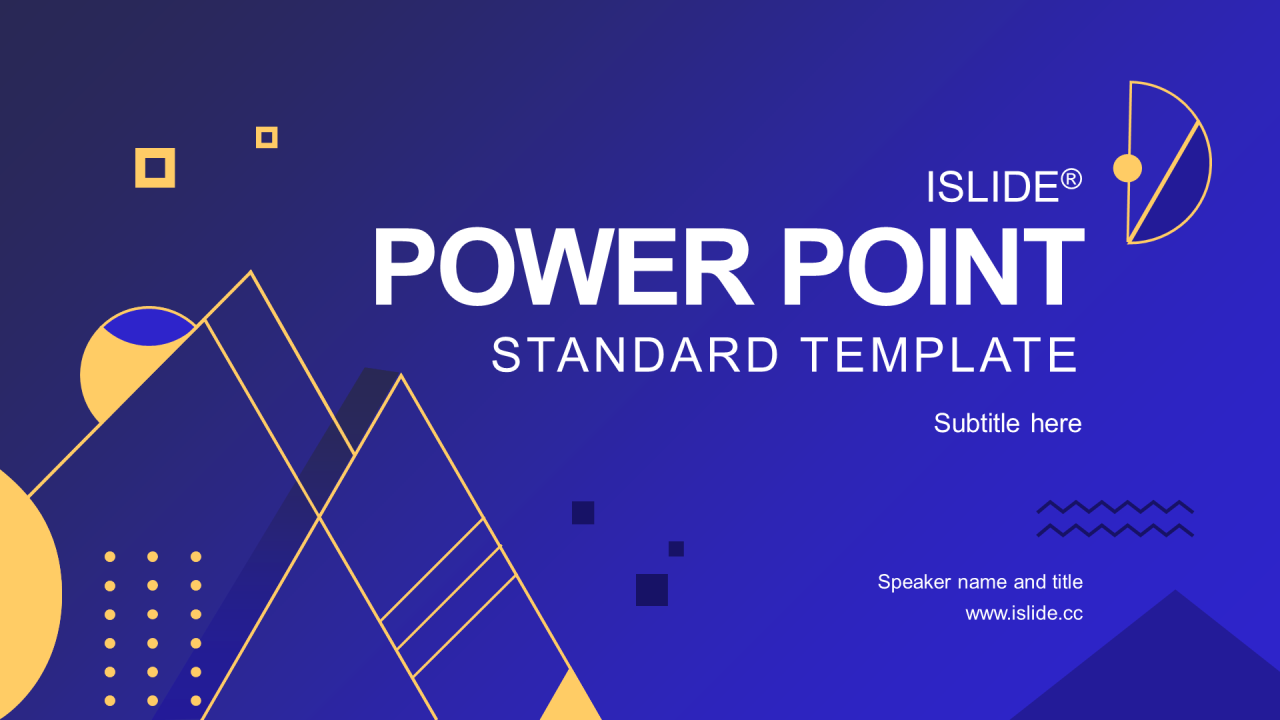 ISLIDE®

POWER POINT

STANDARD TEMPLATE

Subtitle here

Speaker name and title

www.islide.cc